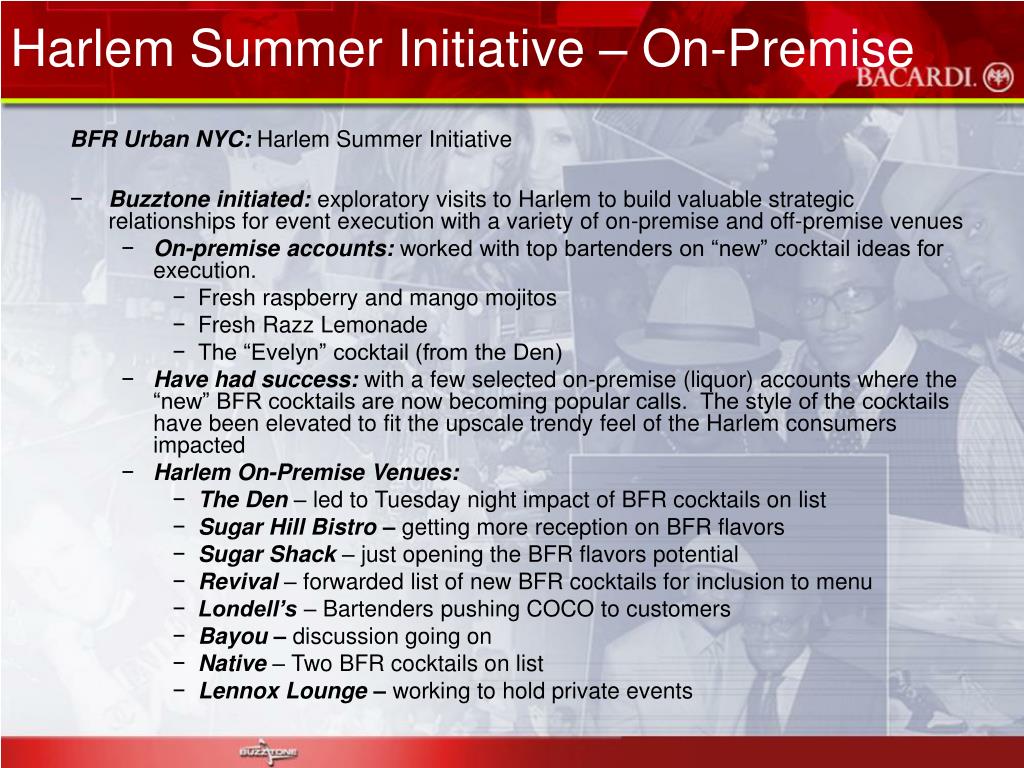 Harlem Summer Initiative – On-Premise

BACARDI.

BFR Urban NYC: Harlem Summer Initiative

− Buzztone initiated: exploratory visits to Harlem to build valuable strategic relationships for event execution with a variety of on-premise and off-premise venues
 − On-premise accounts: worked with top bartenders on “new” cocktail ideas for execution.
  − Fresh raspberry and mango mojitos
  − Fresh Razz Lemonade
  − The “Evelyn” cocktail (from the Den)
 − Have had success: with a few selected on-premise (liquor) accounts where the “new” BFR cocktails are now becoming popular calls. The style of the cocktails have been elevated to fit the upscale trendy feel of the Harlem consumers impacted
 − Harlem On-Premise Venues:
  − The Den – led to Tuesday night impact of BFR cocktails on list
  − Sugar Hill Bistro – getting more reception on BFR flavors
  − Sugar Shack – just opening the BFR flavors potential
  − Revival – forwarded list of new BFR cocktails for inclusion to menu
  − Londell’s – Bartenders pushing COCO to customers
  − Bayou – discussion going on
  − Native – Two BFR cocktails on list
  − Lennox Lounge – working to hold private events

BUZZTONE